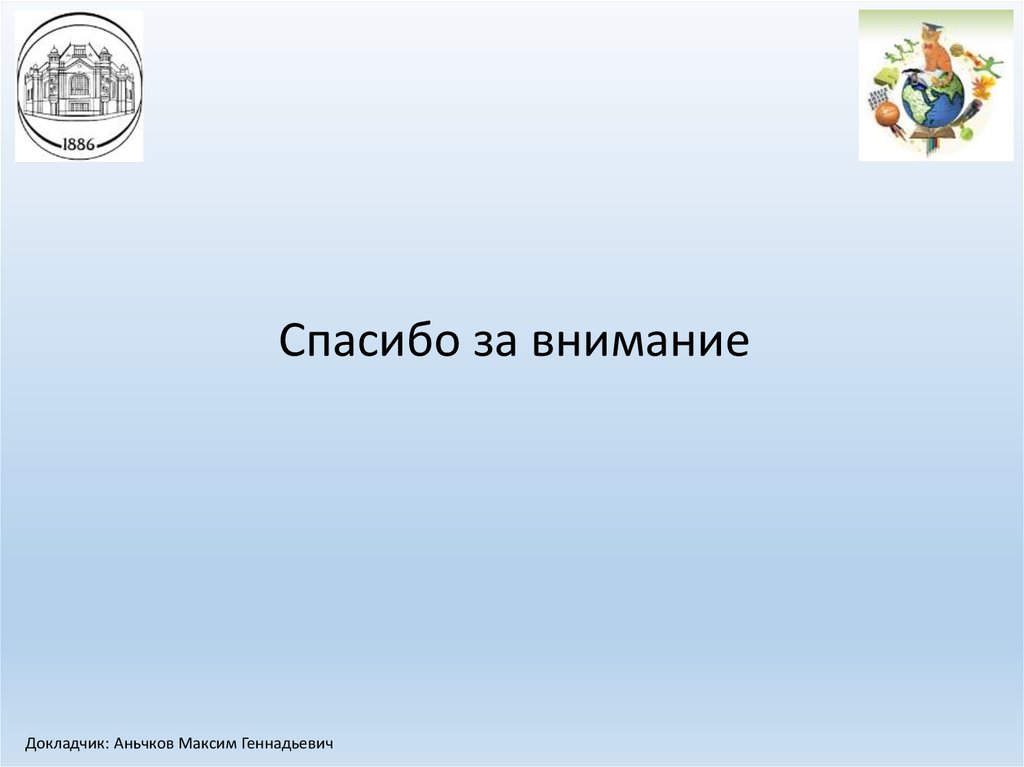 1886

Спасибо за внимание

Докладчик: Аньчков Максим Геннадьевич